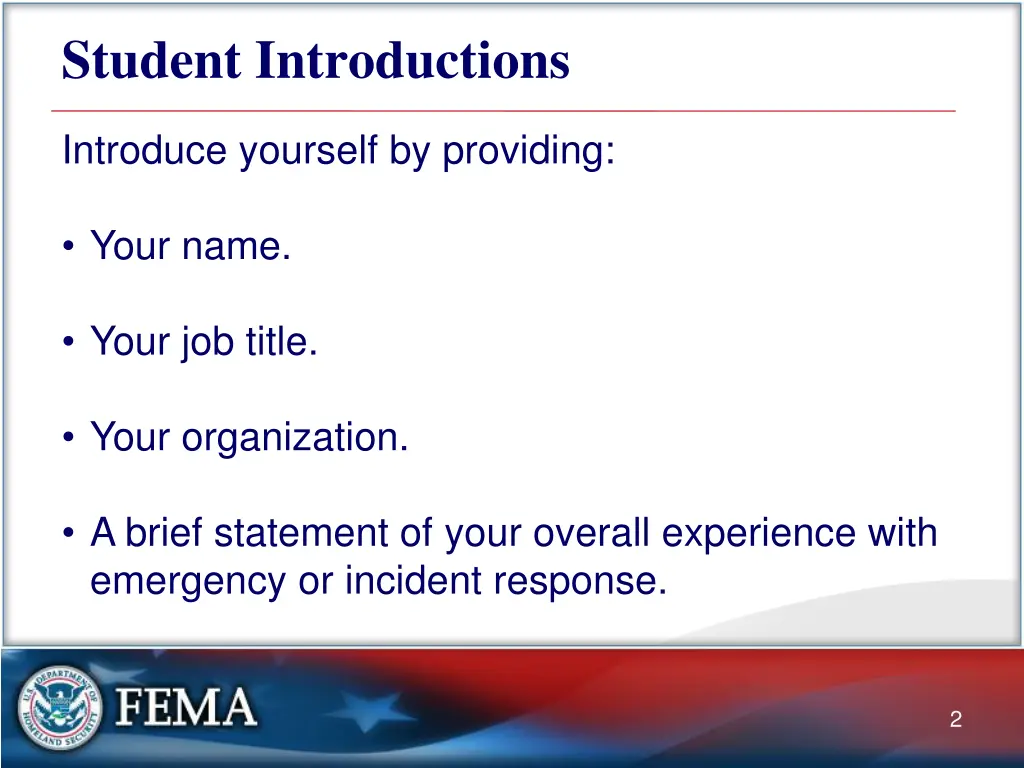 Student Introductions

Introduce yourself by providing:

• Your name.

• Your job title.

• Your organization.

• A brief statement of your overall experience with emergency or incident response.

U.S. DEPARTMENT OF HOMELAND SECURITY

FEMA

2